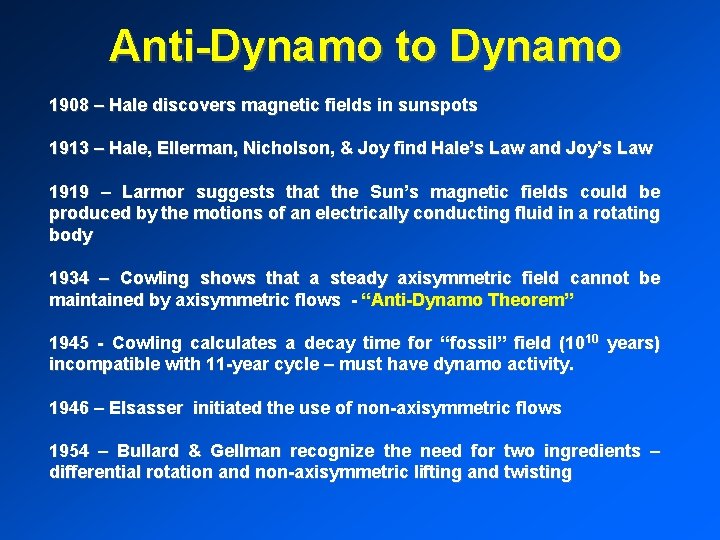 Anti-Dynamo to Dynamo

1908 – Hale discovers magnetic fields in sunspots

1913 – Hale, Ellerman, Nicholson, & Joy find Hale's Law and Joy's Law

1919 – Larmor suggests that the Sun's magnetic fields could be produced by the motions of an electrically conducting fluid in a rotating body

1934 – Cowling shows that a steady axisymmetric field cannot be maintained by axisymmetric flows - "Anti-Dynamo Theorem"

1945 - Cowling calculates a decay time for "fossil" field ($10^{10}$ years) incompatible with 11-year cycle – must have dynamo activity.

1946 – Elsasser initiated the use of non-axisymmetric flows

1954 – Bullard & Gellman recognize the need for two ingredients – differential rotation and non-axisymmetric lifting and twisting